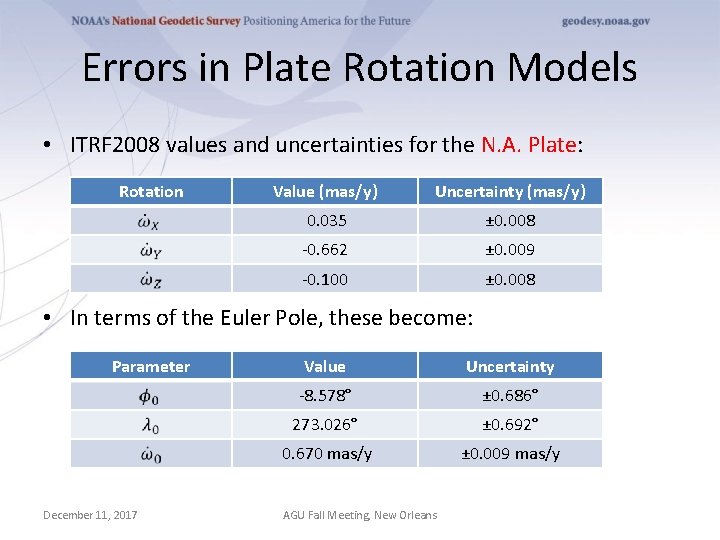 NOAA's National Geodetic Survey Positioning America for the Future geodesy.noaa.gov

Errors in Plate Rotation Models

• ITRF2008 values and uncertainties for the N.A. Plate:

| Rotation | Value (mas/y) | Uncertainty (mas/y) |
|---|---|---|
| $\dot{\omega}_X$ | 0.035 | ±0.008 |
| $\dot{\omega}_Y$ | -0.662 | ±0.009 |
| $\dot{\omega}_Z$ | -0.100 | ±0.008 |

• In terms of the Euler Pole, these become:

| Parameter | Value | Uncertainty |
|---|---|---|
| $\phi_0$ | -8.578° | ±0.686° |
| $\lambda_0$ | 273.026° | ±0.692° |
| $\dot{\omega}_0$ | 0.670 mas/y | ±0.009 mas/y |

December 11, 2017 AGU Fall Meeting, New Orleans